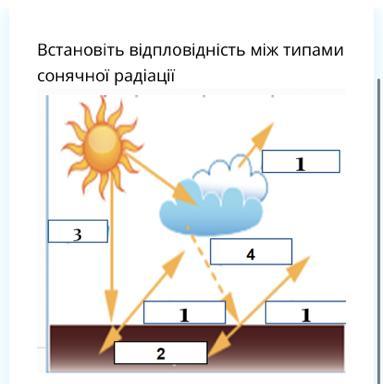 Встановіть відпловідність між типами сонячної радіації

1

3

4

1

1

2